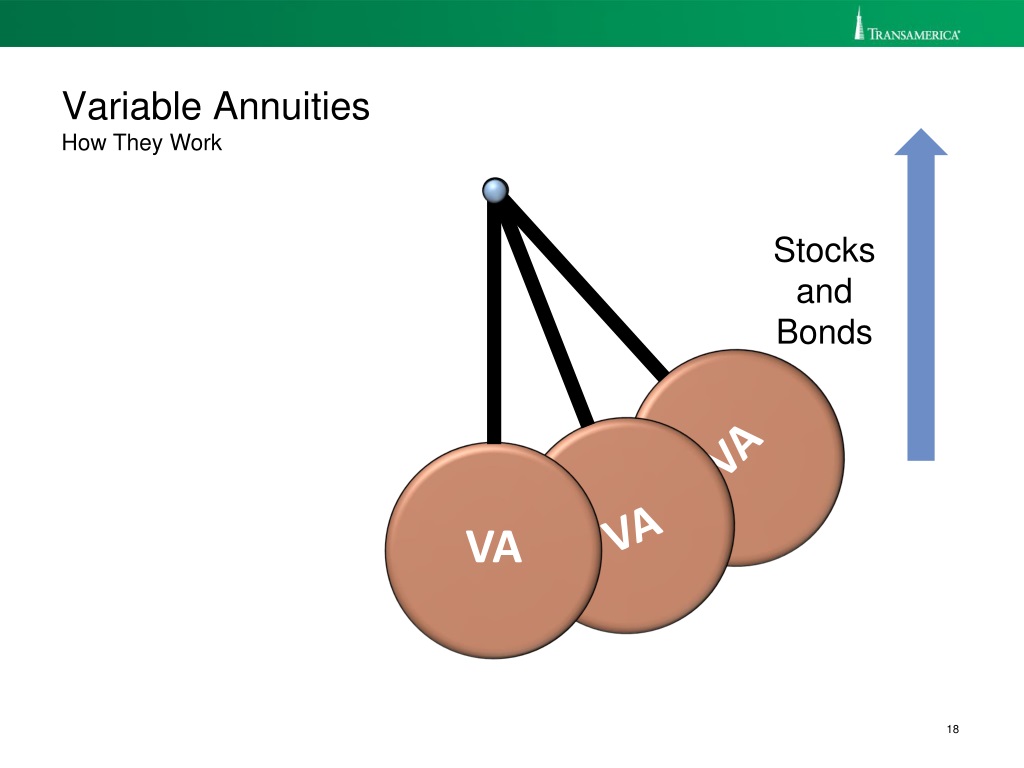 TRANSAMERICA

Variable Annuities
How They Work

Stocks and Bonds

VA

VA

VA

18